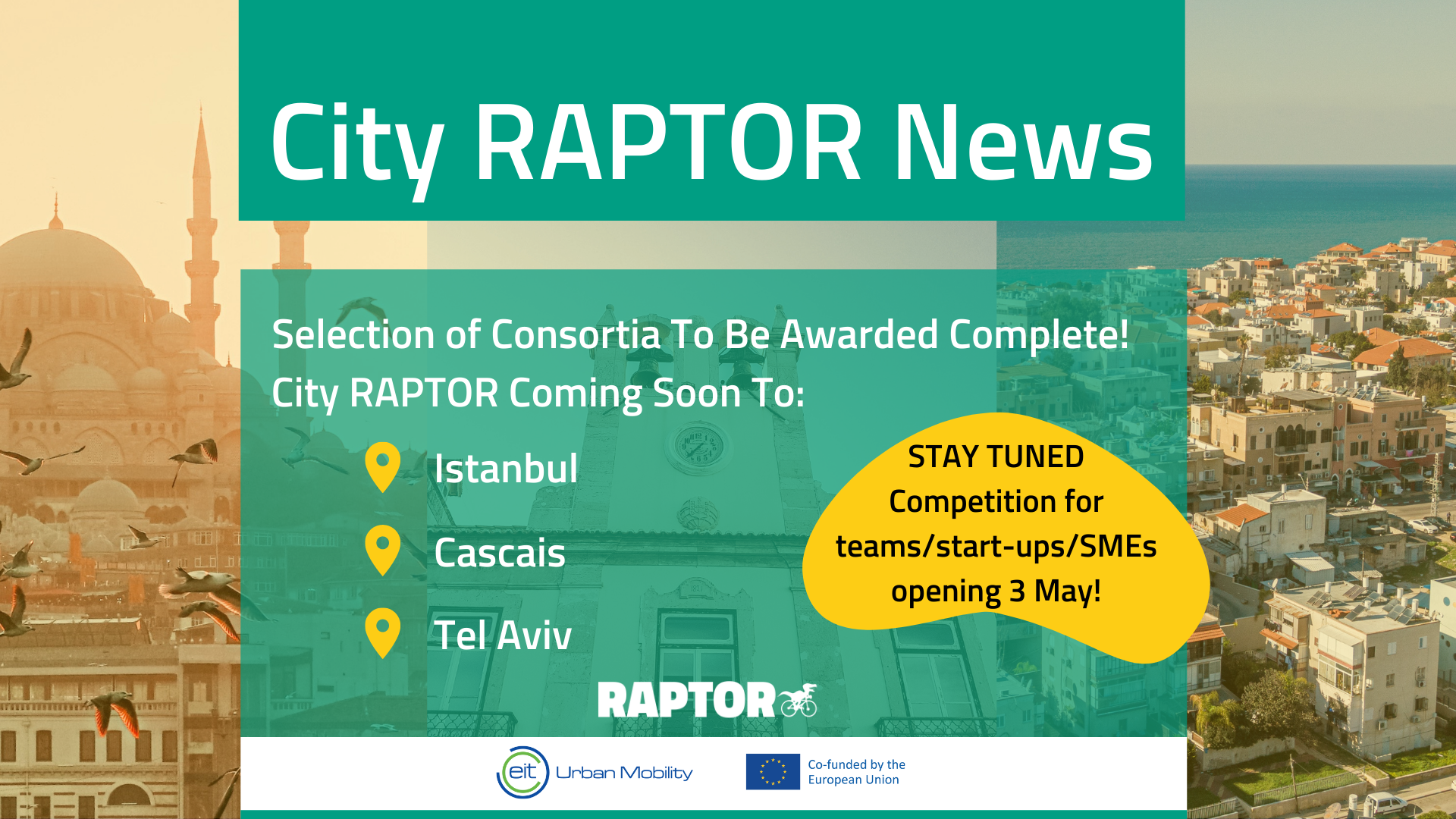 City RAPTOR News

Selection of Consortia To Be Awarded Complete!
City RAPTOR Coming Soon To:

Istanbul

Cascais

Tel Aviv

STAY TUNED
Competition for teams/start-ups/SMEs opening 3 May!

RAPTOR

eit Urban Mobility

Co-funded by the European Union